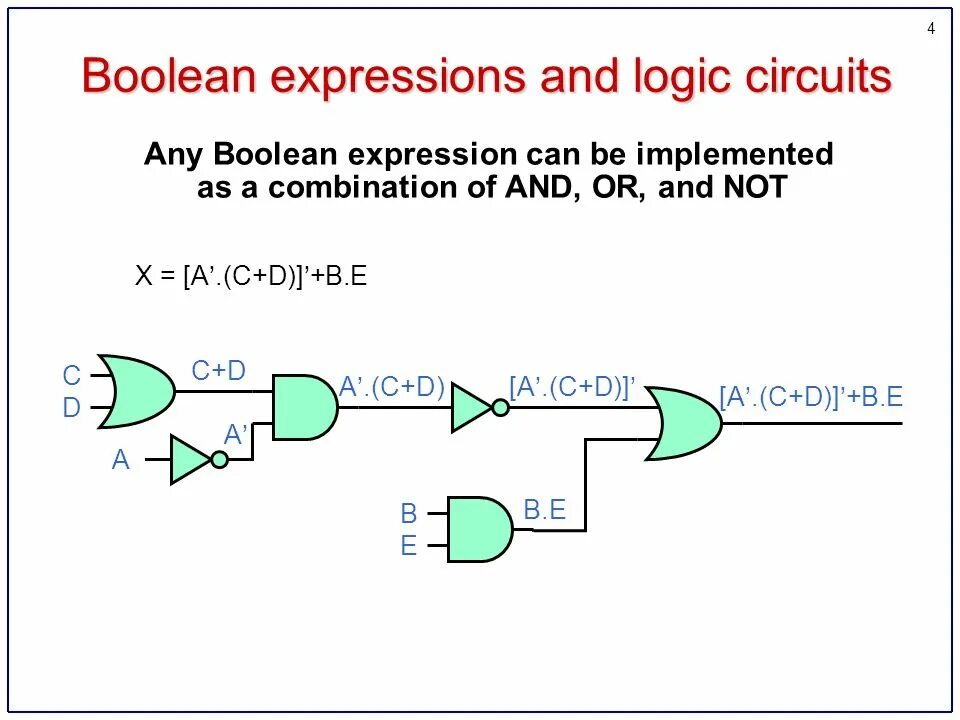 4

Boolean expressions and logic circuits

Any Boolean expression can be implemented as a combination of AND, OR, and NOT

X = [A’.(C+D)]’+B.E

C
D
C+D
A
A’
A’.(C+D)
[A’.(C+D)]’
[A’.(C+D)]’+B.E
B
E
B.E